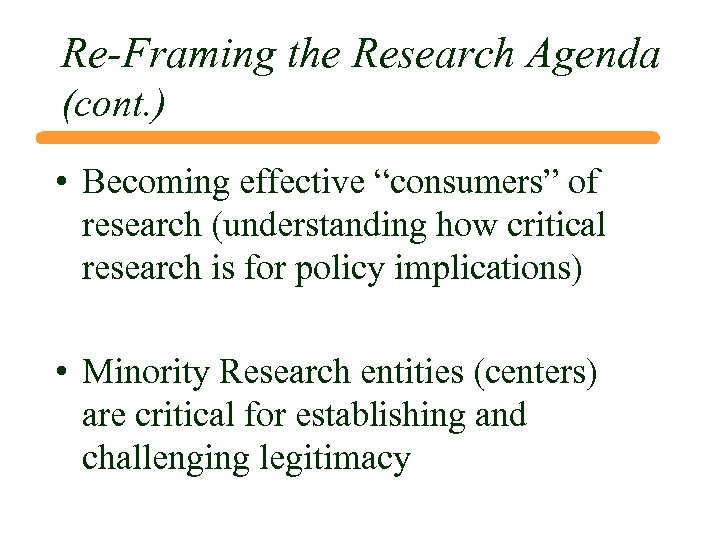 Re-Framing the Research Agenda (cont.)

• Becoming effective “consumers” of research (understanding how critical research is for policy implications)

• Minority Research entities (centers) are critical for establishing and challenging legitimacy